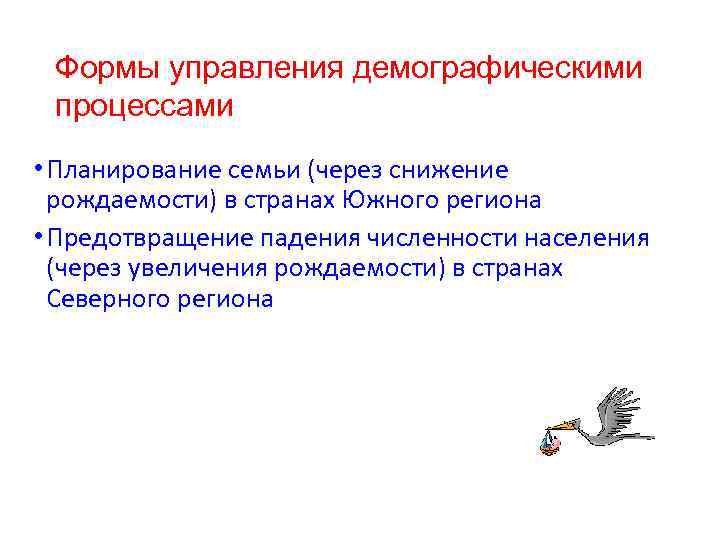 Формы управления демографическими процессами

• Планирование семьи (через снижение рождаемости) в странах Южного региона

• Предотвращение падения численности населения (через увеличения рождаемости) в странах Северного региона